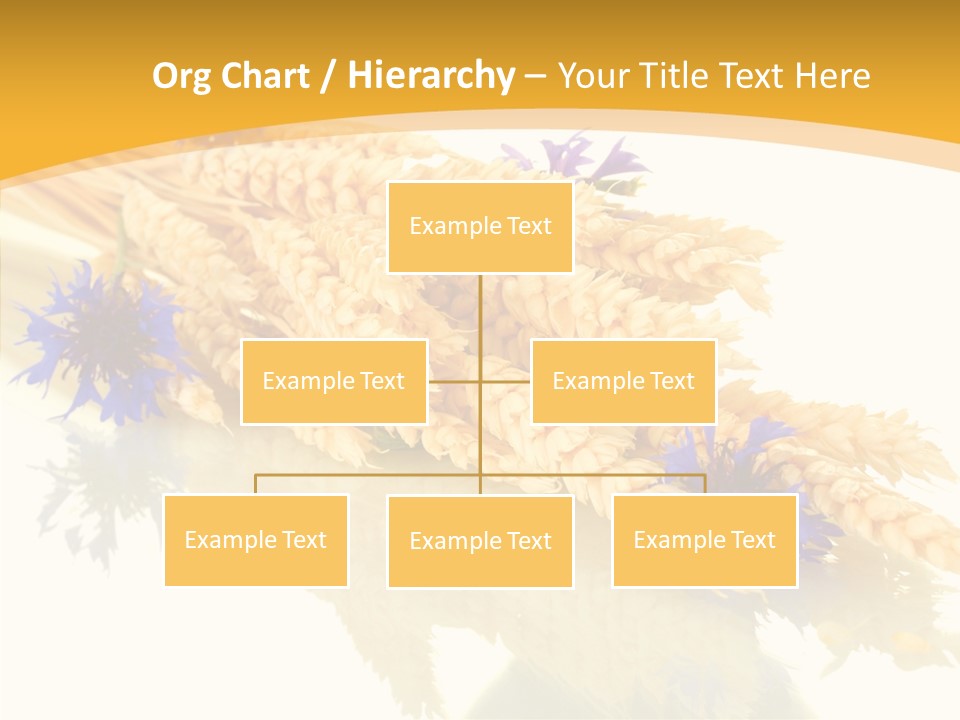 Org Chart / Hierarchy – Your Title Text Here

Example Text

Example Text

Example Text

Example Text

Example Text

Example Text